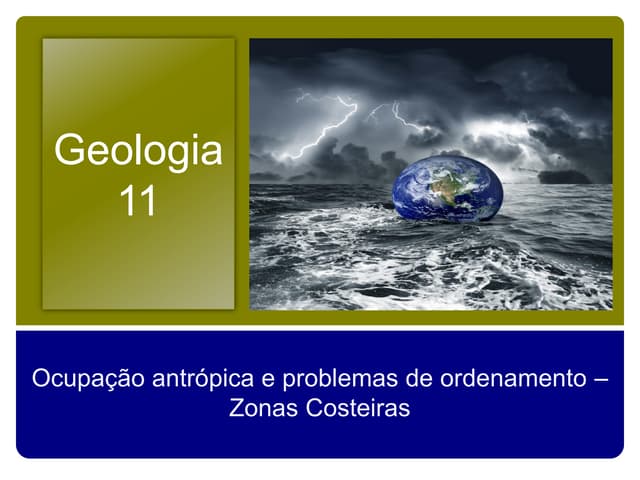 Geologia
11

Ocupação antrópica e problemas de ordenamento – Zonas Costeiras